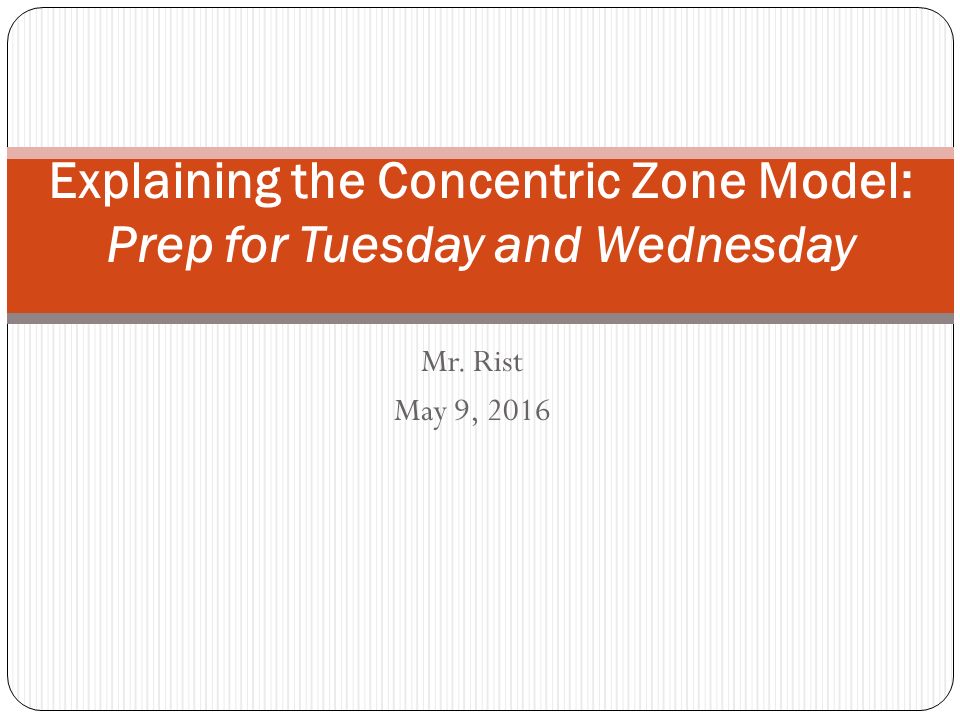 Explaining the Concentric Zone Model: Prep for Tuesday and Wednesday

Mr. Rist
May 9, 2016